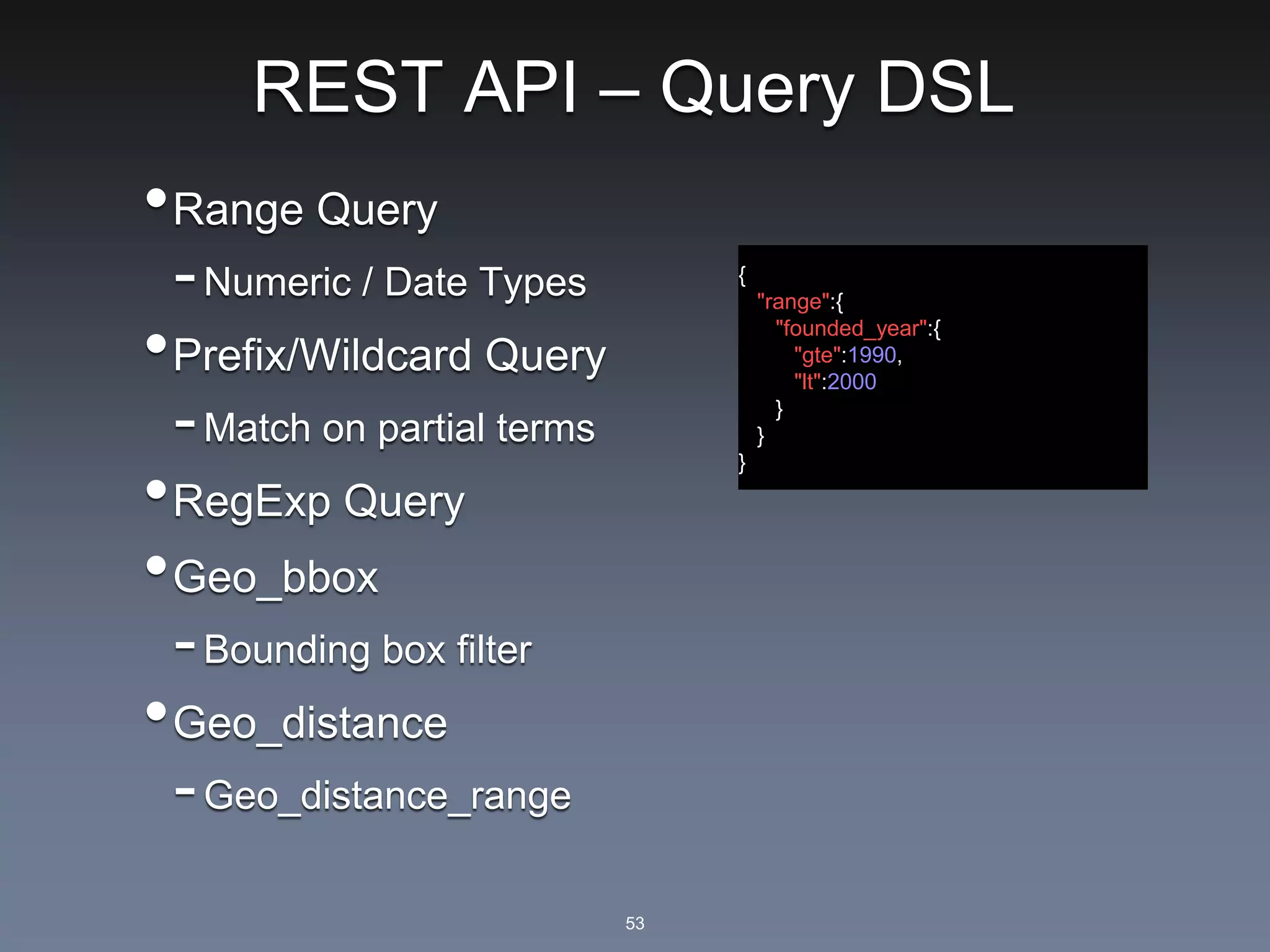 REST API – Query DSL

• Range Query
  - Numeric / Date Types
• Prefix/Wildcard Query
  - Match on partial terms
• RegExp Query
• Geo_bbox
  - Bounding box filter
• Geo_distance
  - Geo_distance_range

{
  "range":{
    "founded_year":{
      "gte":1990,
      "lt":2000
    }
  }
}

53